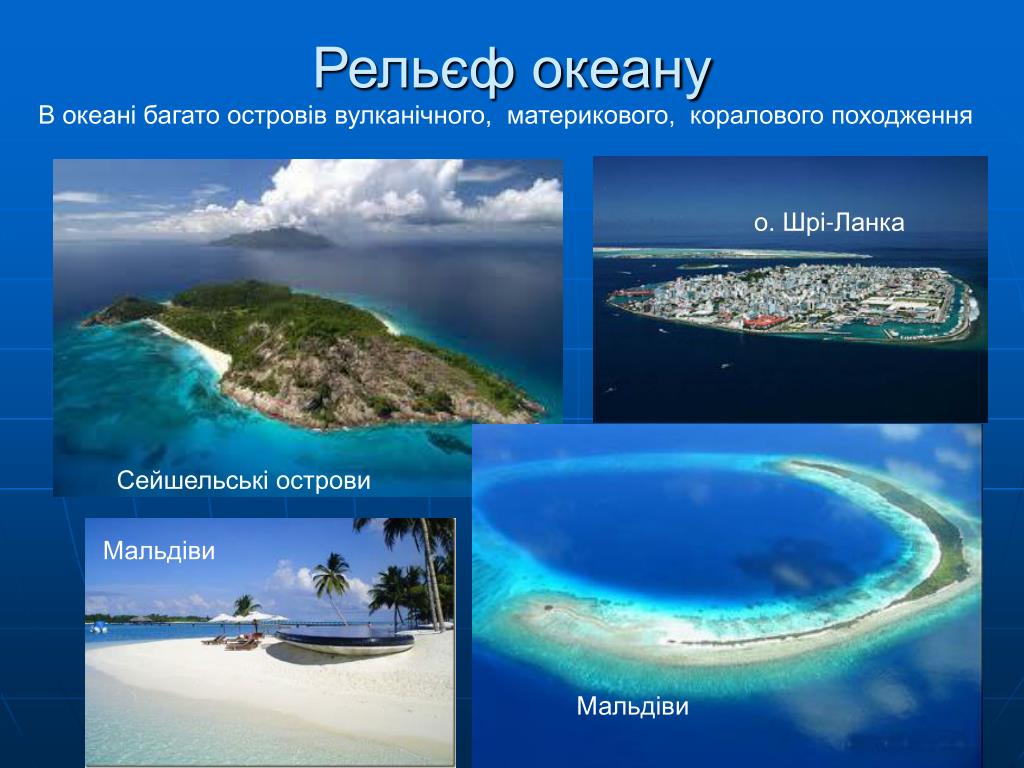 Рельєф океану

В океані багато островів вулканічного,  материкового,  коралового походження

о. Шрі-Ланка

Сейшельські острови

Мальдіви

Мальдіви